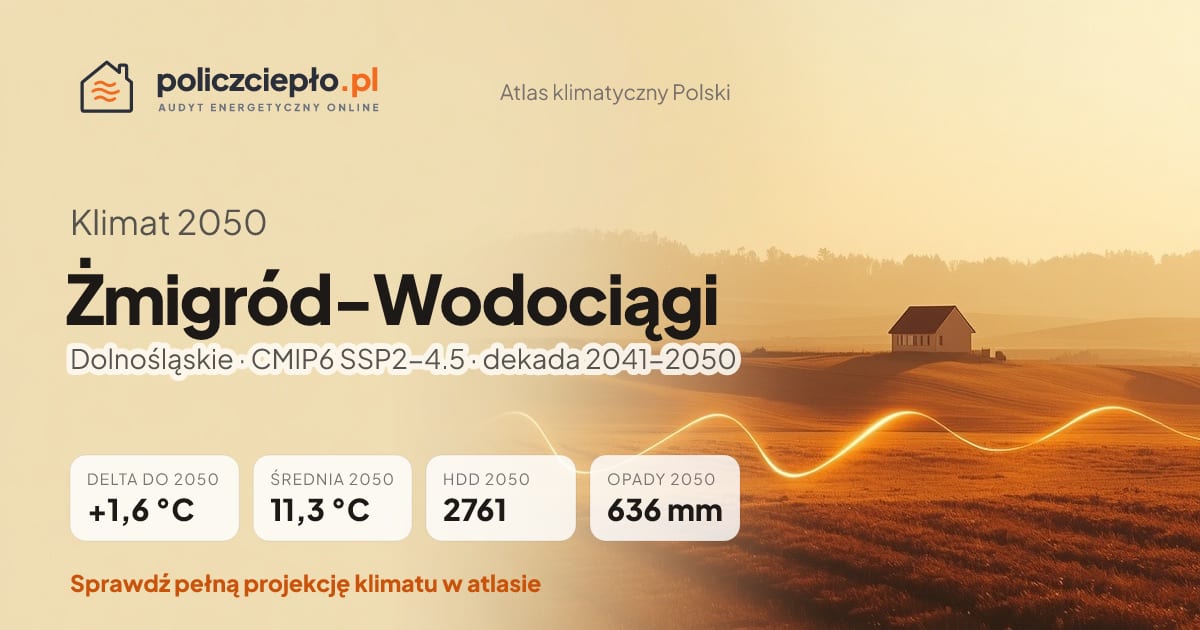 policzciepło.pl
AUDYT ENERGETYCZNY ONLINE

Atlas klimatyczny Polski

Klimat 2050

Żmigród–Wodociągi

Dolnośląskie · CMIP6 SSP2–4.5 · dekada 2041–2050

DELTA DO 2050
+1,6 °C

ŚREDNIA 2050
11,3 °C

HDD 2050
2761

OPADY 2050
636 mm

Sprawdź pełną projekcję klimatu w atlasie